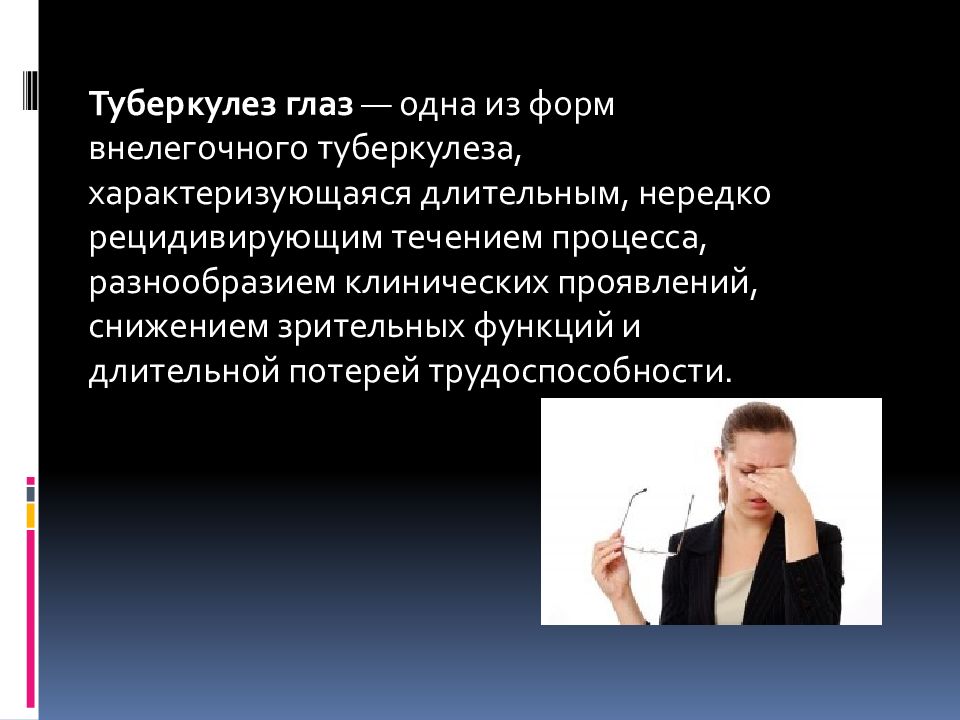 Туберкулез глаз — одна из форм внелегочного туберкулеза, характеризующаяся длительным, нередко рецидивирующим течением процесса, разнообразием клинических проявлений, снижением зрительных функций и длительной потерей трудоспособности.